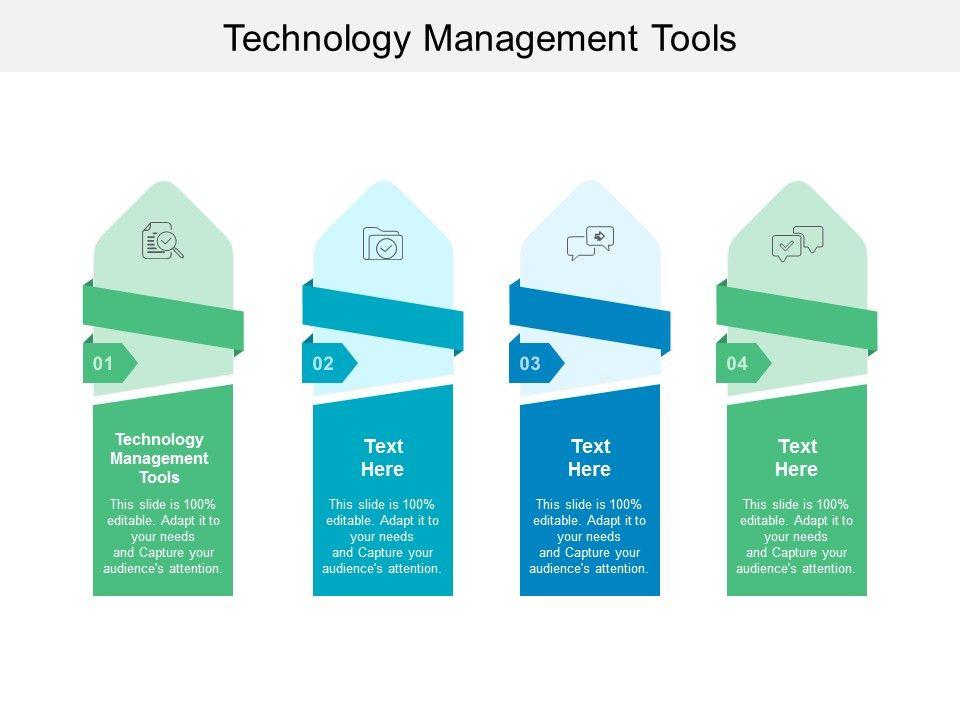 Technology Management Tools

01

Technology Management Tools

This slide is 100% editable. Adapt it to your needs and Capture your audience's attention.

02

Text Here

This slide is 100% editable. Adapt it to your needs and Capture your audience's attention.

03

Text Here

This slide is 100% editable. Adapt it to your needs and Capture your audience's attention.

04

Text Here

This slide is 100% editable. Adapt it to your needs and Capture your audience's attention.